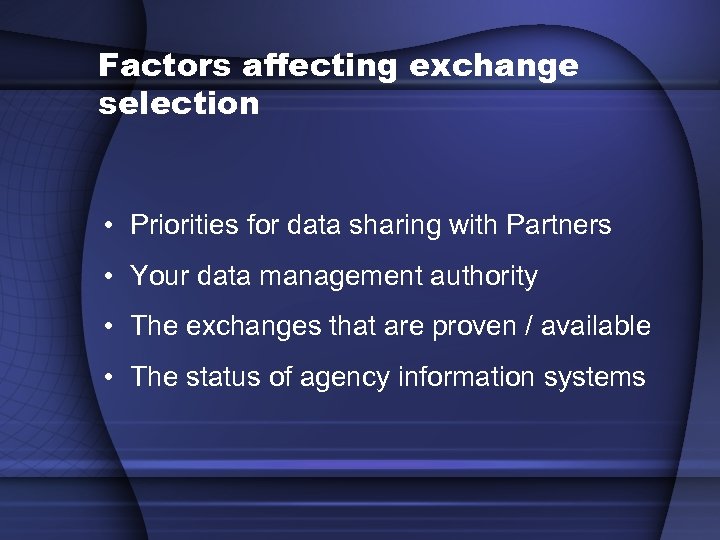 Factors affecting exchange selection

• Priorities for data sharing with Partners
• Your data management authority
• The exchanges that are proven / available
• The status of agency information systems